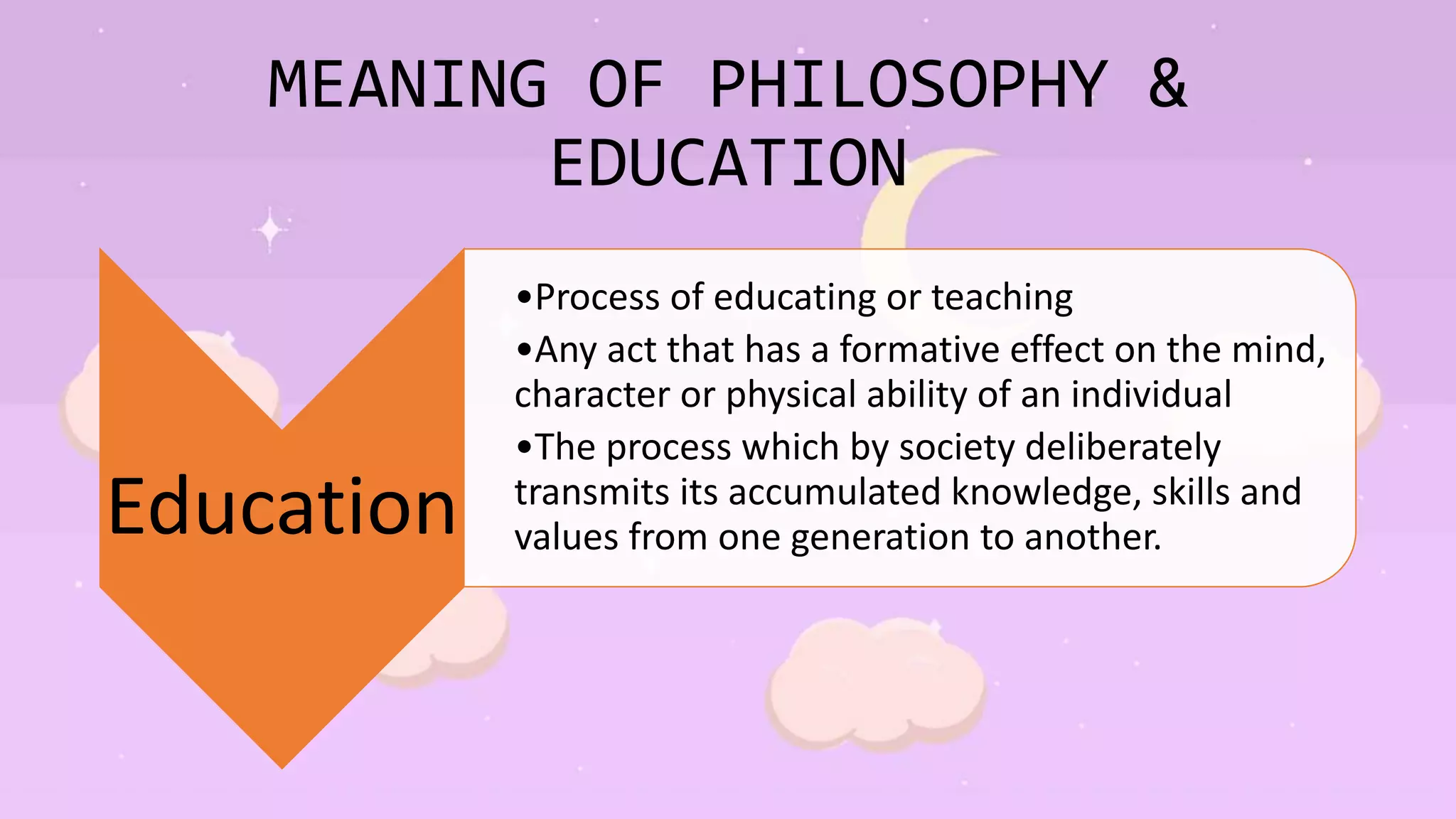 MEANING OF PHILOSOPHY & EDUCATION

Education

•Process of educating or teaching

•Any act that has a formative effect on the mind, character or physical ability of an individual

•The process which by society deliberately transmits its accumulated knowledge, skills and values from one generation to another.